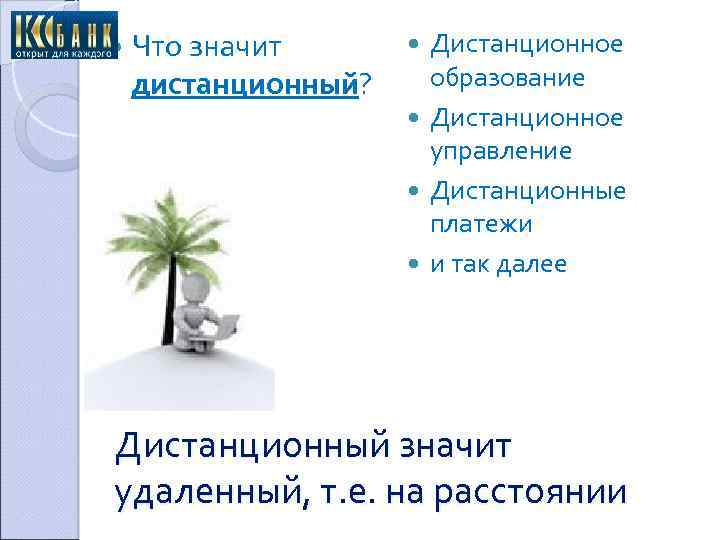 КС БАНК
открыт для каждого

• Что значит дистанционный?

• Дистанционное образование
• Дистанционное управление
• Дистанционные платежи
• и так далее

Дистанционный значит удаленный, т.е. на расстоянии